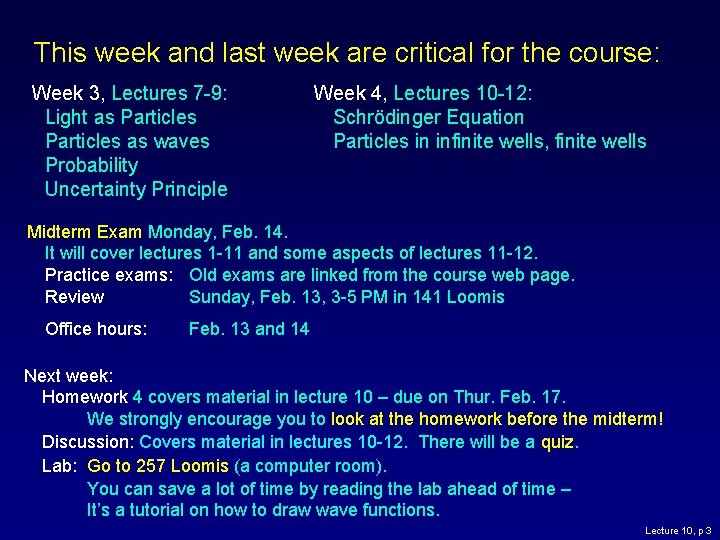 This week and last week are critical for the course:

Week 3, Lectures 7-9:
Light as Particles
Particles as waves
Probability
Uncertainty Principle

Week 4, Lectures 10-12:
Schrödinger Equation
Particles in infinite wells, finite wells

Midterm Exam Monday, Feb. 14.
It will cover lectures 1-11 and some aspects of lectures 11-12.
Practice exams: Old exams are linked from the course web page.
Review Sunday, Feb. 13, 3-5 PM in 141 Loomis

Office hours: Feb. 13 and 14

Next week:
Homework 4 covers material in lecture 10 – due on Thur. Feb. 17.
We strongly encourage you to look at the homework before the midterm!
Discussion: Covers material in lectures 10-12. There will be a quiz.
Lab: Go to 257 Loomis (a computer room).
You can save a lot of time by reading the lab ahead of time –
It's a tutorial on how to draw wave functions.

Lecture 10, p 3